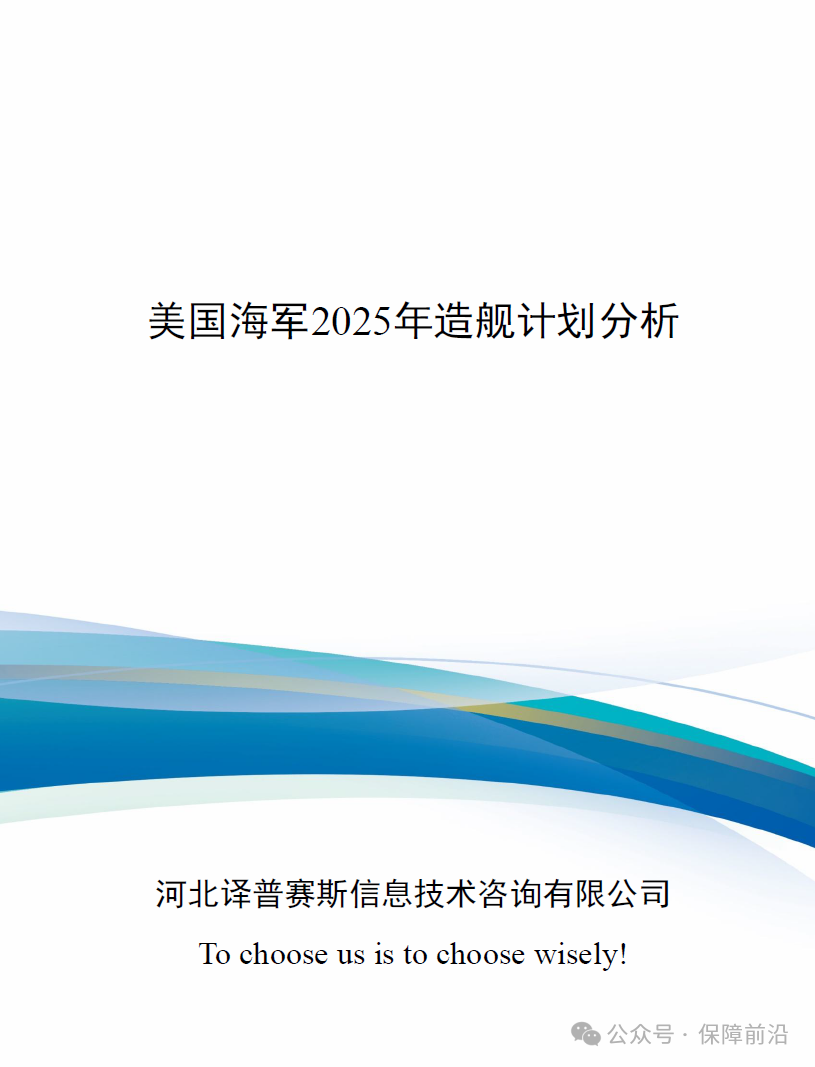 美国海军2025年造舰计划分析

河北译普赛斯信息技术咨询有限公司

To choose us is to choose wisely!

公众号 · 保障前沿